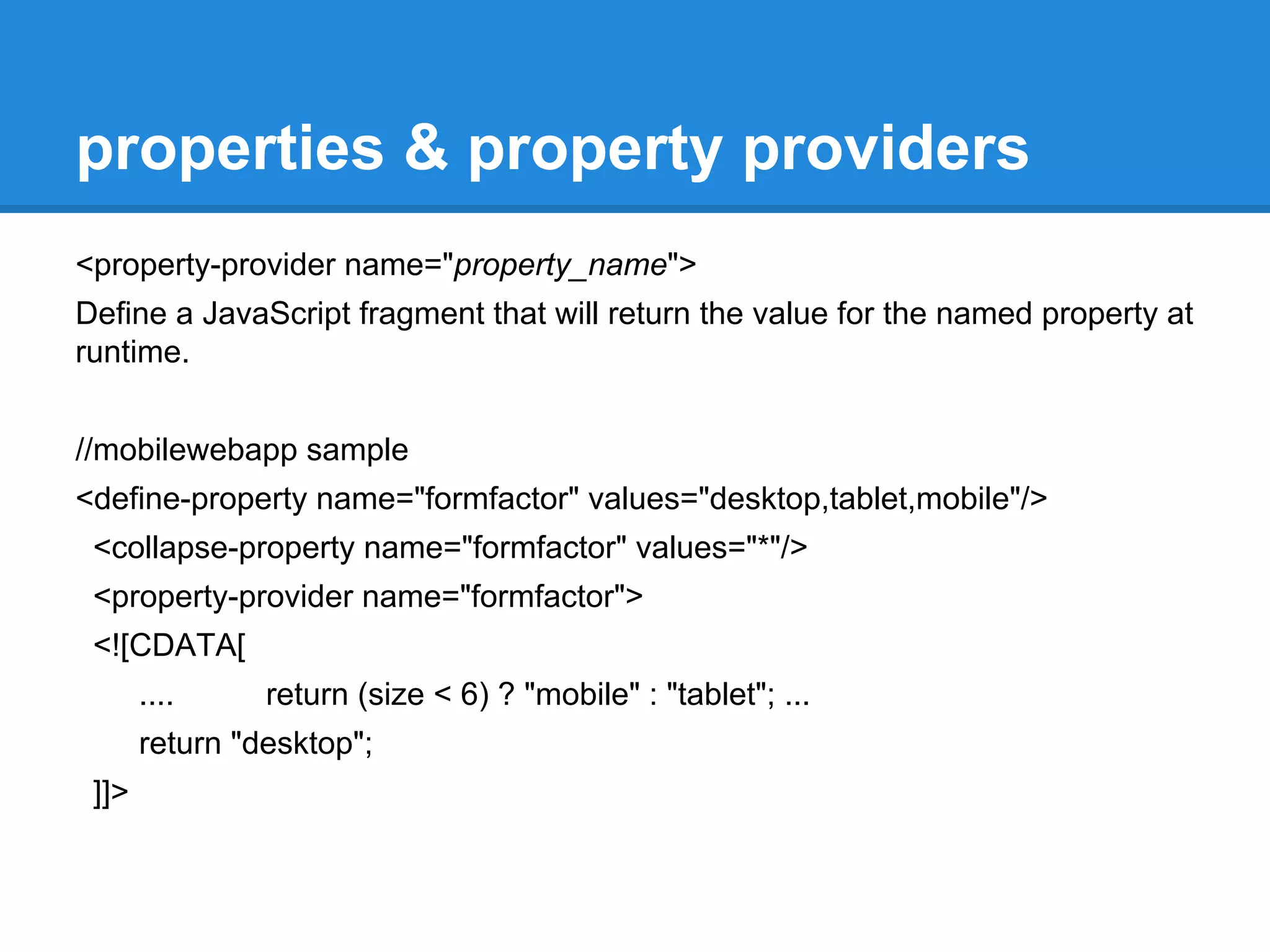 properties & property providers

<property-provider name="property_name">

Define a JavaScript fragment that will return the value for the named property at runtime.

//mobilewebapp sample

<define-property name="formfactor" values="desktop,tablet,mobile"/>

<collapse-property name="formfactor" values="*"/>

<property-provider name="formfactor">

<![CDATA[

.... return (size < 6) ? "mobile" : "tablet"; ...

return "desktop";

]]>